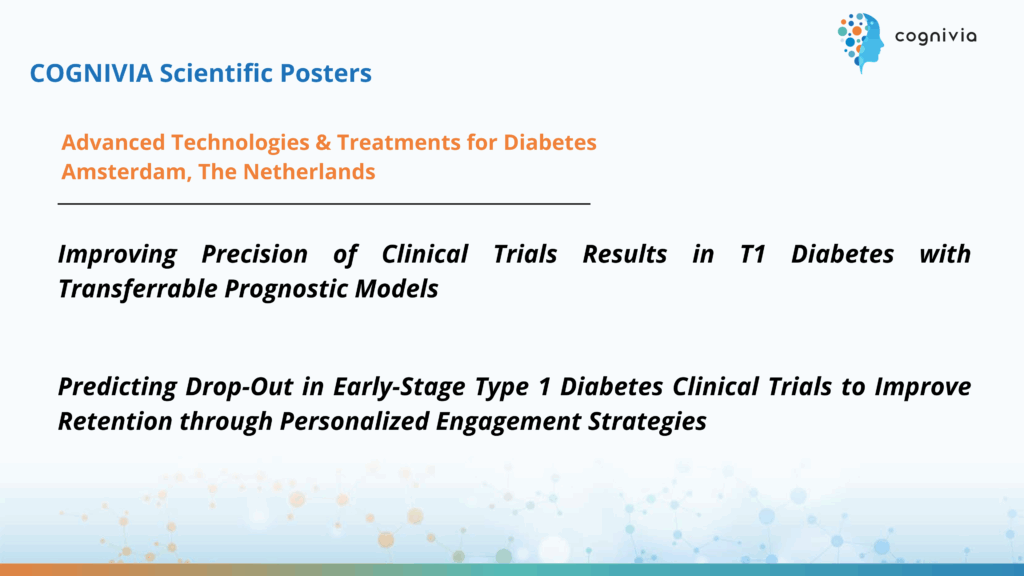 cognivia

COGNIVIA Scientific Posters

Advanced Technologies & Treatments for Diabetes
Amsterdam, The Netherlands

Improving Precision of Clinical Trials Results in T1 Diabetes with Transferrable Prognostic Models

Predicting Drop-Out in Early-Stage Type 1 Diabetes Clinical Trials to Improve Retention through Personalized Engagement Strategies